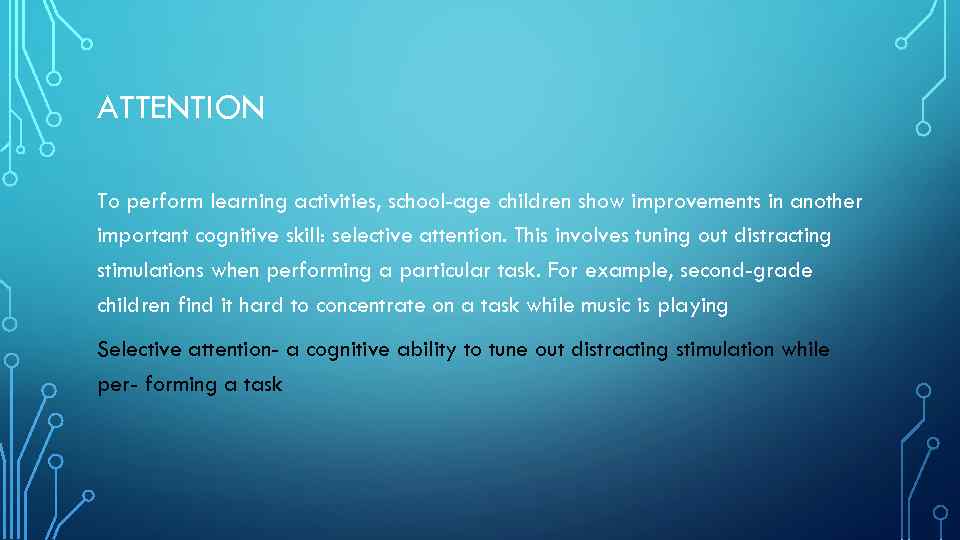 ATTENTION

To perform learning activities, school-age children show improvements in another important cognitive skill: selective attention. This involves tuning out distracting stimulations when performing a particular task. For example, second-grade children find it hard to concentrate on a task while music is playing

Selective attention- a cognitive ability to tune out distracting stimulation while per- forming a task